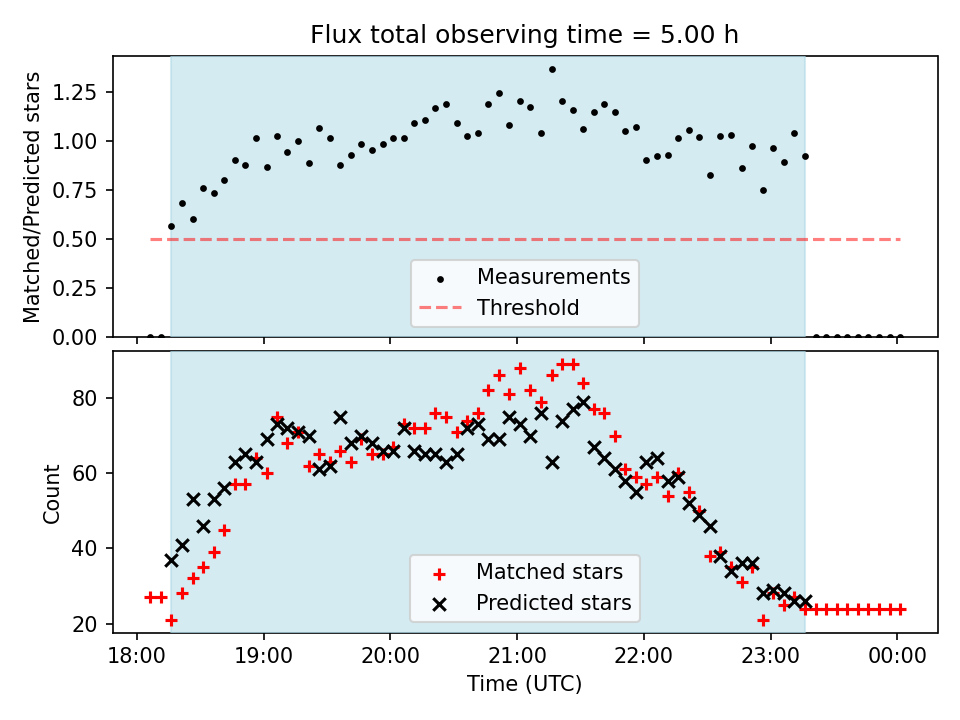 Flux total observing time = 5.00 h

Matched/Predicted stars

1.25
1.00
0.75
0.50
0.25
0.00

Measurements
Threshold

Count

80
60
40
20

Matched stars
Predicted stars

18:00
19:00
20:00
21:00
22:00
23:00
00:00

Time (UTC)